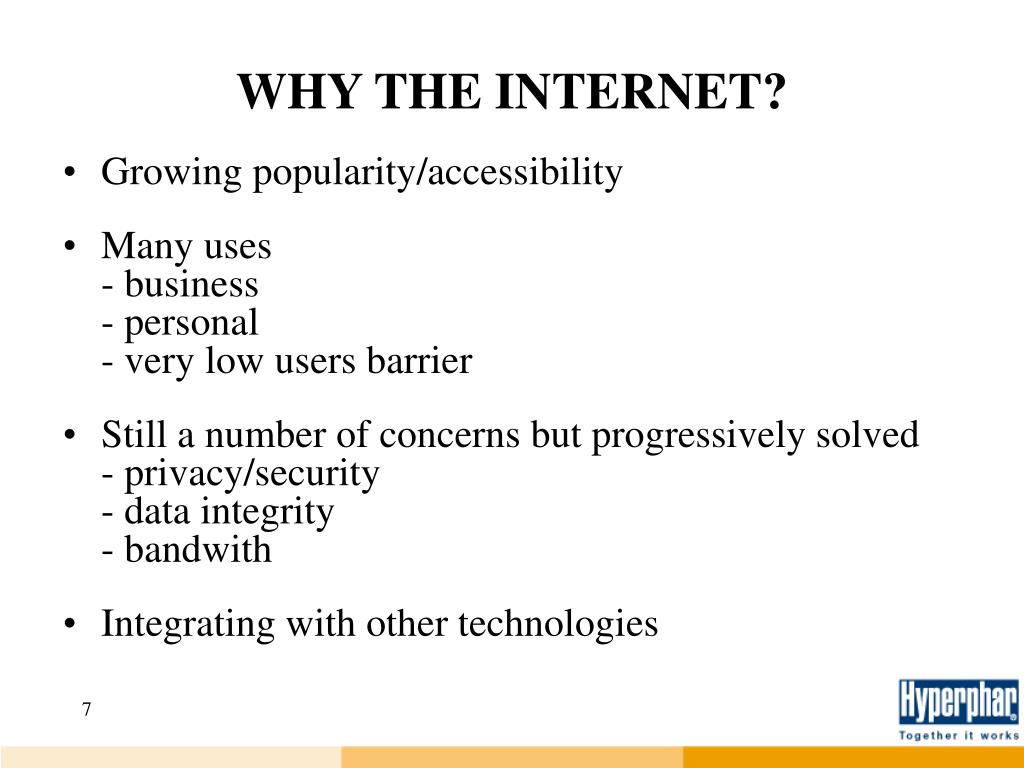 WHY THE INTERNET?

• Growing popularity/accessibility

• Many uses
- business
- personal
- very low users barrier

• Still a number of concerns but progressively solved
- privacy/security
- data integrity
- bandwith

• Integrating with other technologies

7

Hyperphar
Together it works